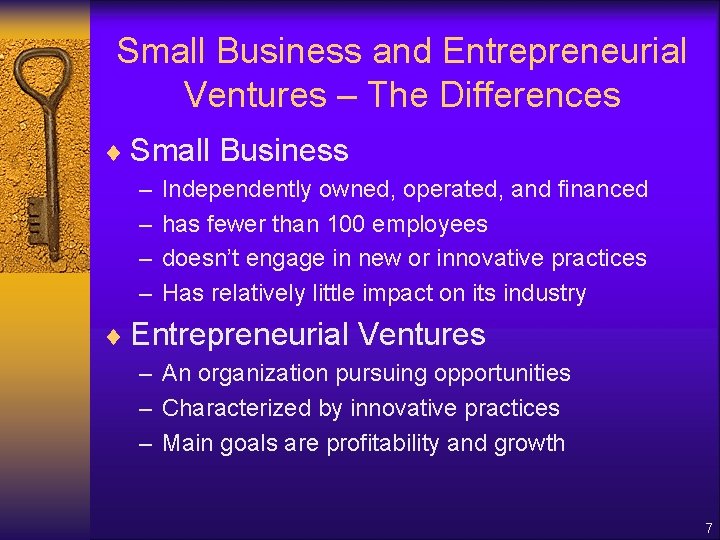 Small Business and Entrepreneurial Ventures – The Differences

♦ Small Business
– Independently owned, operated, and financed
– has fewer than 100 employees
– doesn't engage in new or innovative practices
– Has relatively little impact on its industry

♦ Entrepreneurial Ventures
– An organization pursuing opportunities
– Characterized by innovative practices
– Main goals are profitability and growth

7